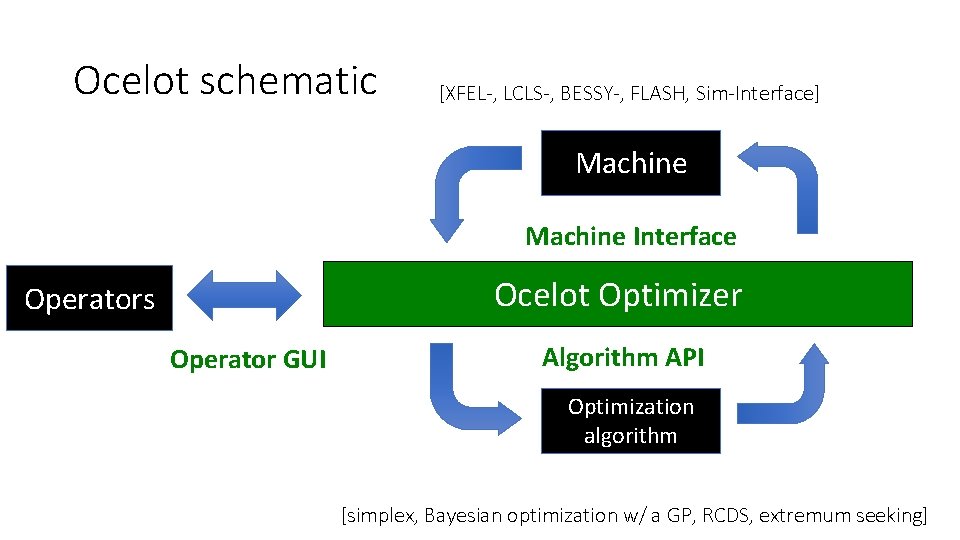 Ocelot schematic

[XFEL-, LCLS-, BESSY-, FLASH, Sim-Interface]

Machine

Machine Interface

Operators

Ocelot Optimizer

Operator GUI

Algorithm API

Optimization algorithm

[simplex, Bayesian optimization w/ a GP, RCDS, extremum seeking]